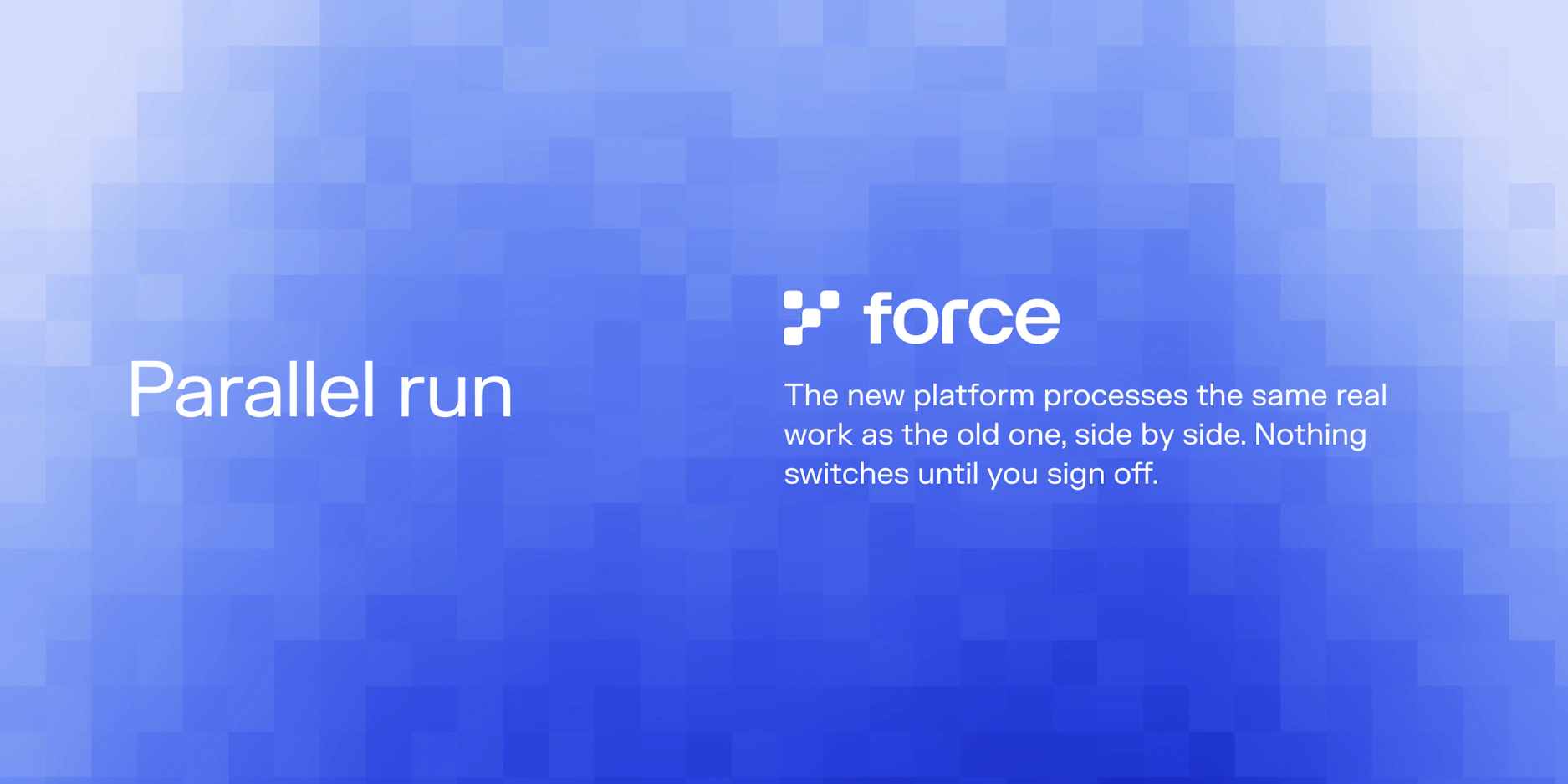 Parallel run

force

The new platform processes the same real work as the old one, side by side. Nothing switches until you sign off.